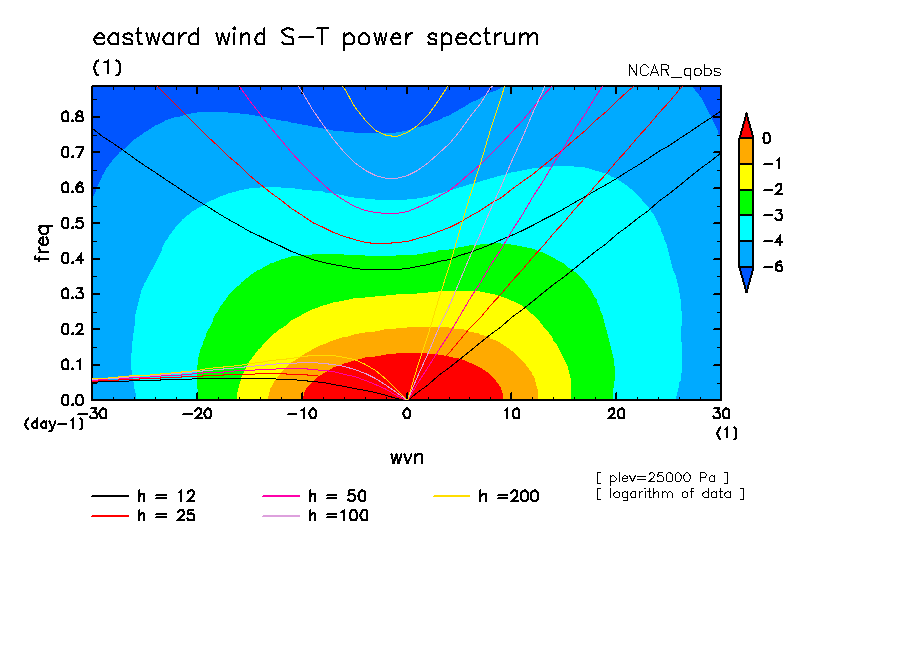 eastward wind S−T power spectrum
(1)
NCAR_qobs

freq
0.8
0.7
0.6
0.5
0.4
0.3
0.2
0.1
0.0
(day-1)

−30
−20
−10
0
10
20
30
(1)

wvn

0
−1
−2
−3
−4
−6

[ plev=25000 Pa ]
[ logarithm of data ]

h = 12
h = 25
h = 50
h =100
h =200